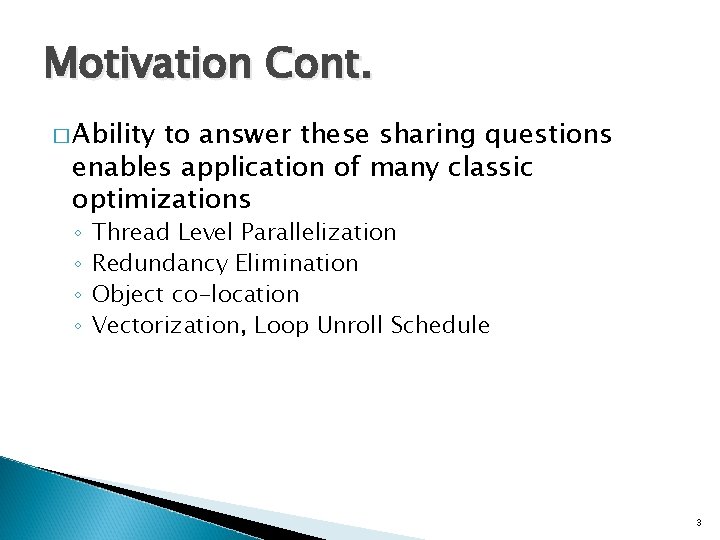 Motivation Cont.

□ Ability to answer these sharing questions enables application of many classic optimizations

◦ Thread Level Parallelization
◦ Redundancy Elimination
◦ Object co-location
◦ Vectorization, Loop Unroll Schedule

3